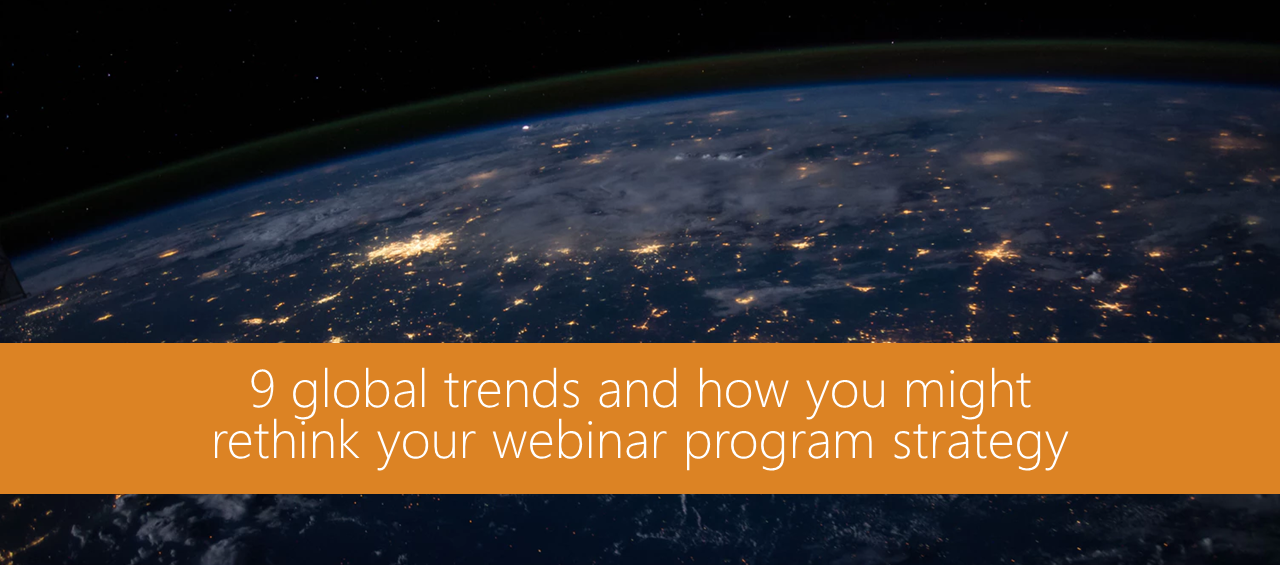 9 global trends and how you might rethink your webinar program strategy